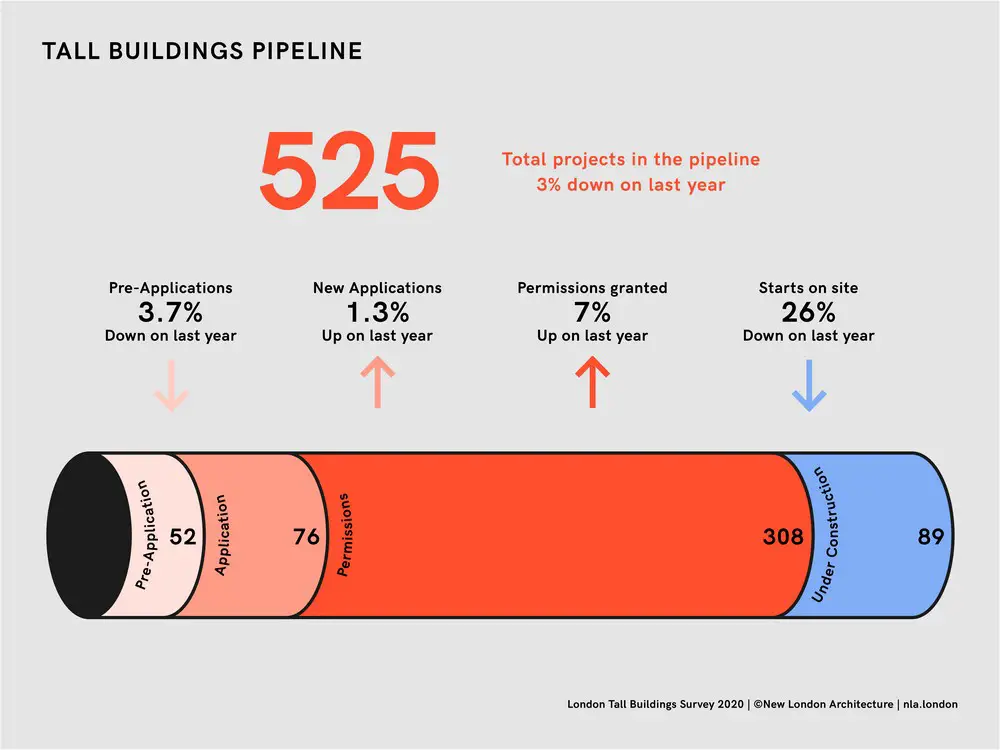 TALL BUILDINGS PIPELINE

525

Total projects in the pipeline
3% down on last year

Pre-Applications
3.7%
Down on last year

New Applications
1.3%
Up on last year

Permissions granted
7%
Up on last year

Starts on site
26%
Down on last year

Pre-Application 52

Application 76

Permissions 308

Under Construction 89

London Tall Buildings Survey 2020 | ©New London Architecture | nla.london